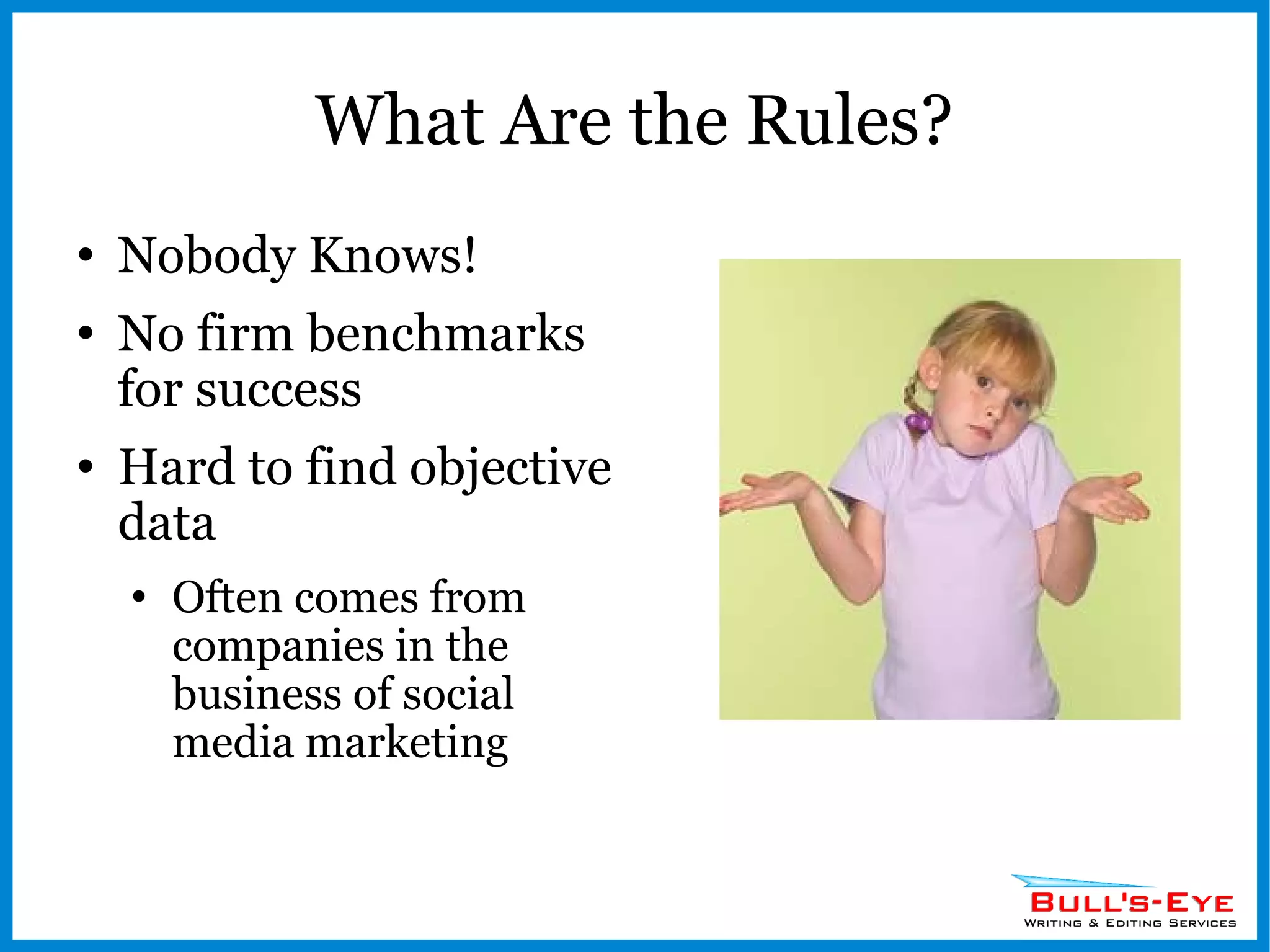 What Are the Rules?

• Nobody Knows!
• No firm benchmarks for success
• Hard to find objective data
  • Often comes from companies in the business of social media marketing

BULL'S-EYE
WRITING & EDITING SERVICES